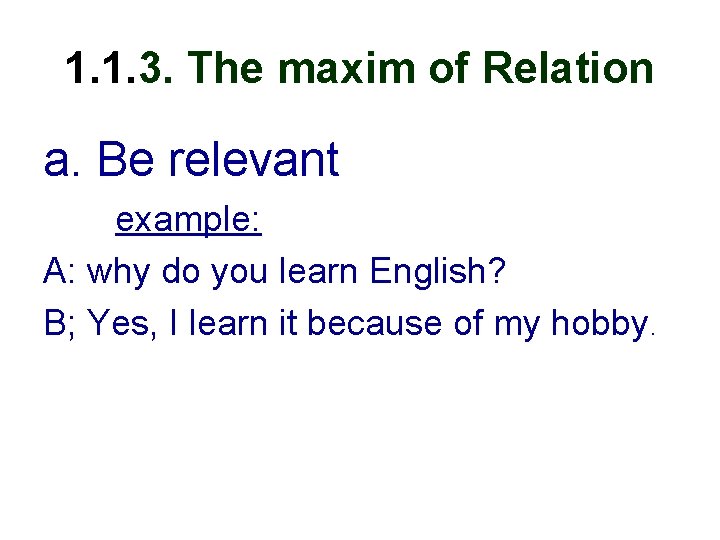 1.1.3. The maxim of Relation

a. Be relevant

example:

A: why do you learn English?

B; Yes, I learn it because of my hobby.